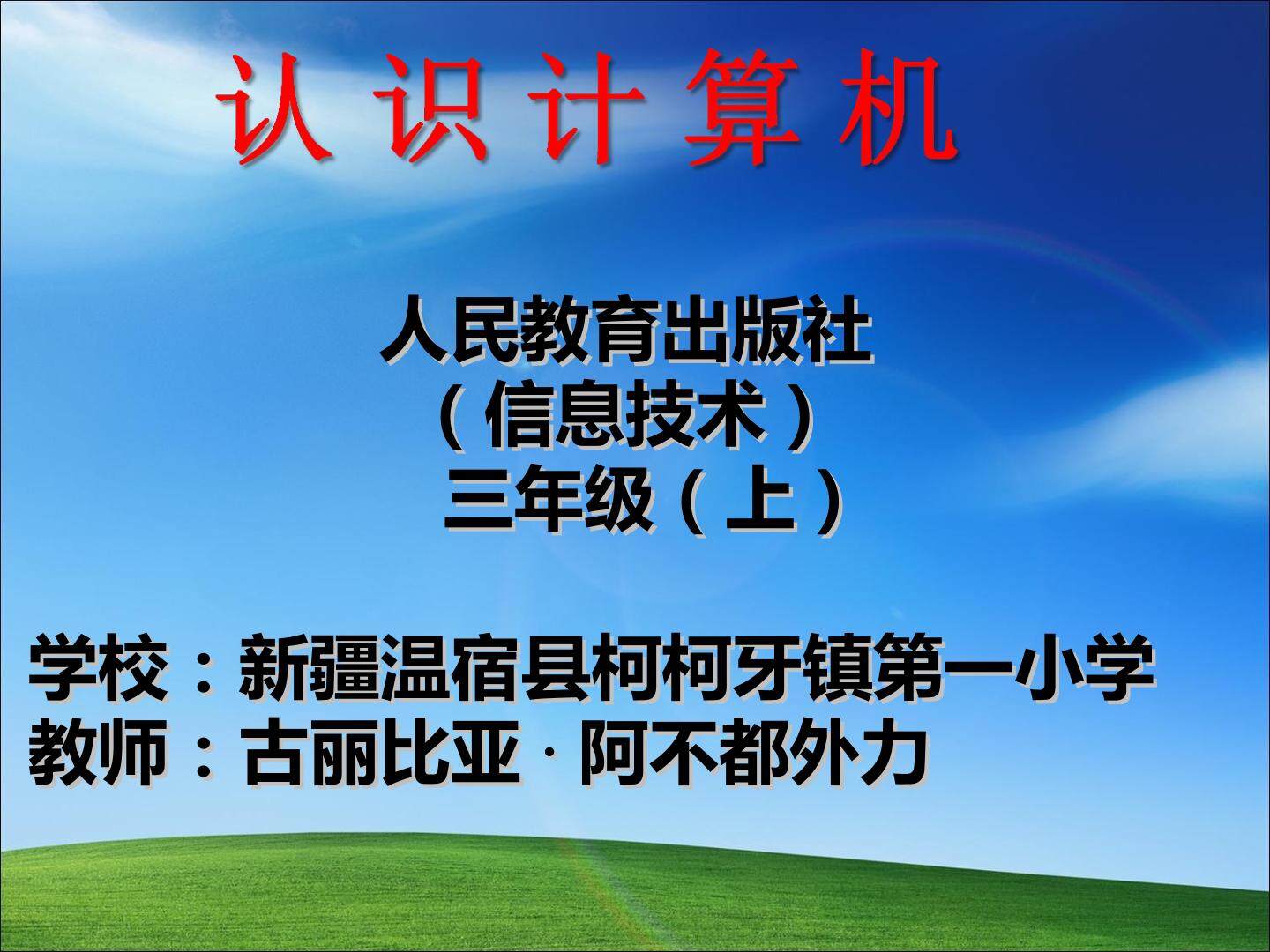 认识计算机

人民教育出版社
（信息技术）
三年级（上）

学校：新疆温宿县柯柯牙镇第一小学
教师：古丽比亚·阿不都外力